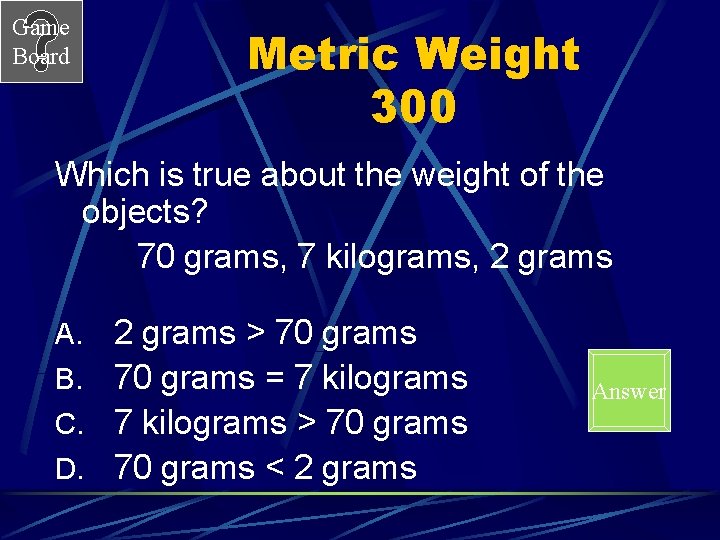 Game Board

Metric Weight 300

Which is true about the weight of the objects?

70 grams, 7 kilograms, 2 grams

A. 2 grams > 70 grams
B. 70 grams = 7 kilograms
C. 7 kilograms > 70 grams
D. 70 grams < 2 grams

Answer